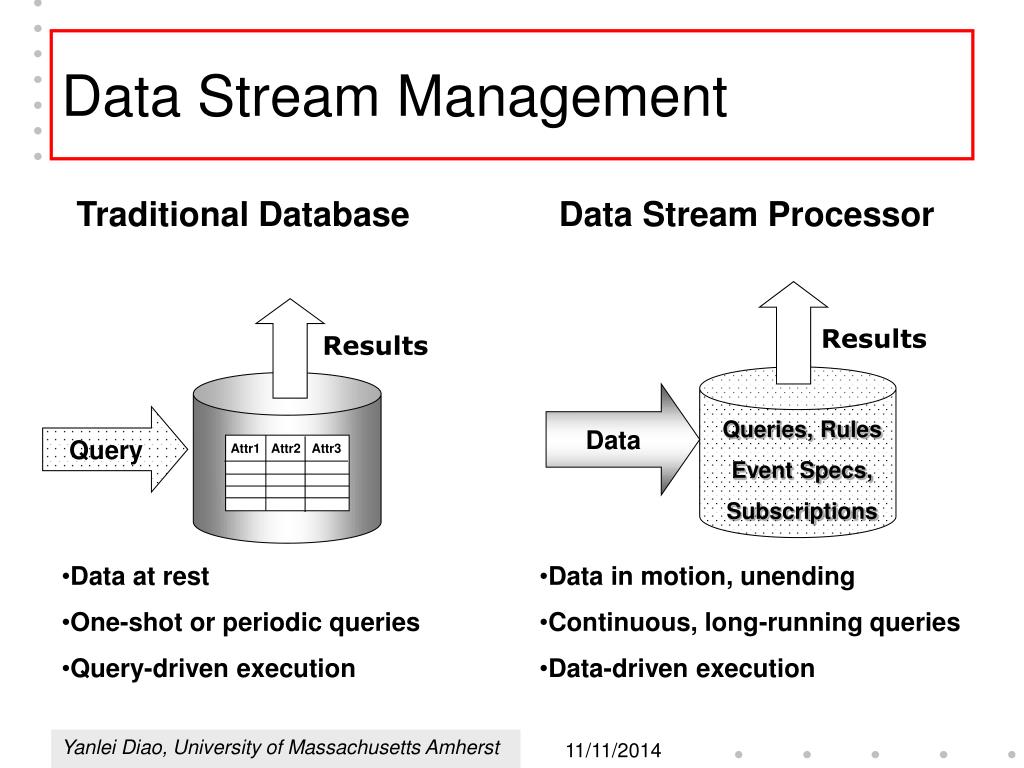 Data Stream Management

Traditional Database

Results

Query

| Attr1 | Attr2 | Attr3 |
|---|---|---|
| | | |
| | | |
| | | |
| | | |

•Data at rest

•One-shot or periodic queries

•Query-driven execution

Data Stream Processor

Results

Data

Queries, Rules
Event Specs,
Subscriptions

•Data in motion, unending

•Continuous, long-running queries

•Data-driven execution

Yanlei Diao, University of Massachusetts Amherst

11/11/2014